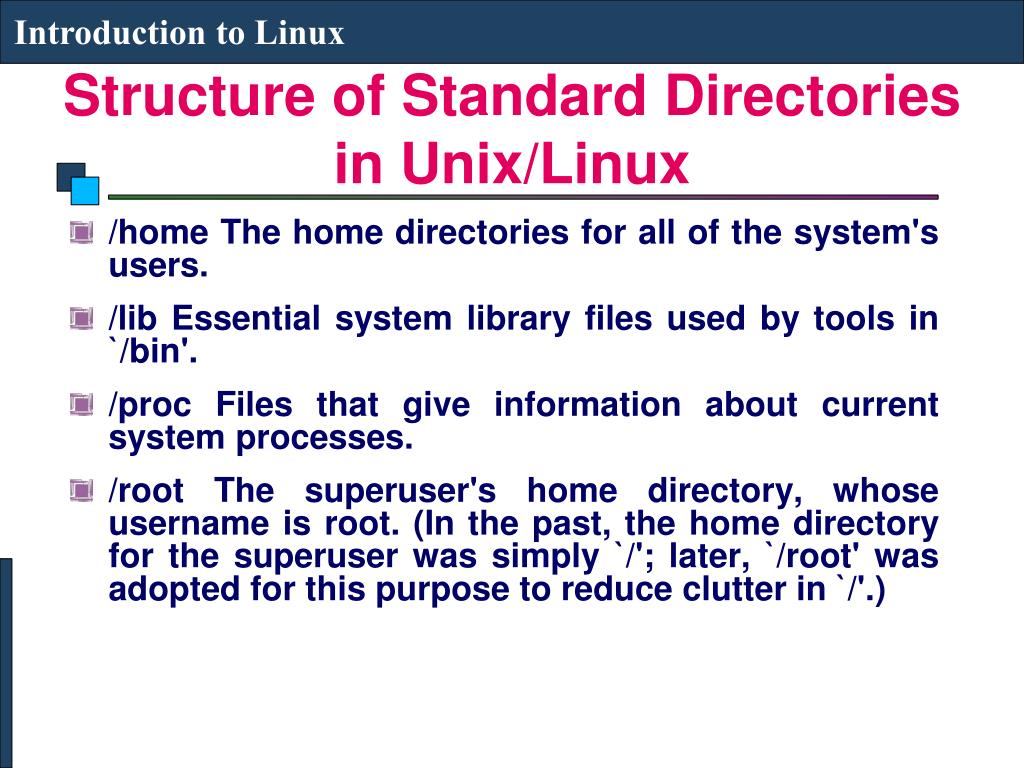 Introduction to Linux

Structure of Standard Directories in Unix/Linux

/home The home directories for all of the system's users.

/lib Essential system library files used by tools in `/bin'.

/proc Files that give information about current system processes.

/root The superuser's home directory, whose username is root. (In the past, the home directory for the superuser was simply `/'; later, `/root' was adopted for this purpose to reduce clutter in `/'.)